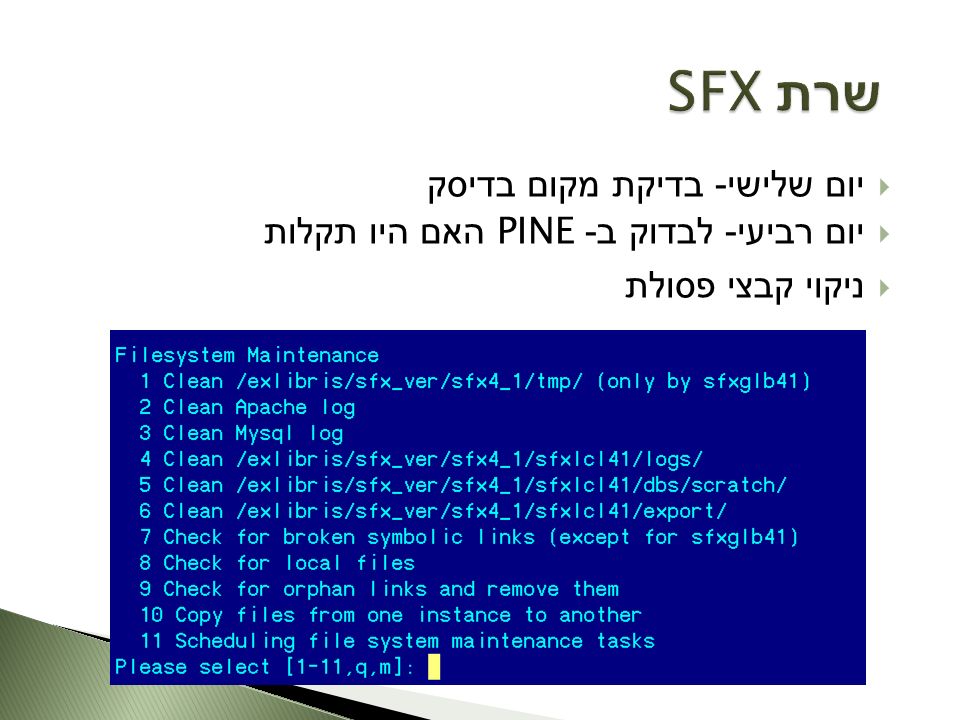 שרת SFX

יום שלישי- בדיקת מקום בדיסק

יום רביעי- לבדוק ב- PINE האם היו תקלות

ניקוי קבצי פסולת

Filesystem Maintenance
1 Clean /exlibris/sfx_ver/sfx4_1/tmp/ (only by sfxglb41)
2 Clean Apache log
3 Clean Mysql log
4 Clean /exlibris/sfx_ver/sfx4_1/sfxlcl41/logs/
5 Clean /exlibris/sfx_ver/sfx4_1/sfxlcl41/dbs/scratch/
6 Clean /exlibris/sfx_ver/sfx4_1/sfxlcl41/export/
7 Check for broken symbolic links (except for sfxglb41)
8 Check for local files
9 Check for orphan links and remove them
10 Copy files from one instance to another
11 Scheduling file system maintenance tasks
Please select [1-11,q,m]: